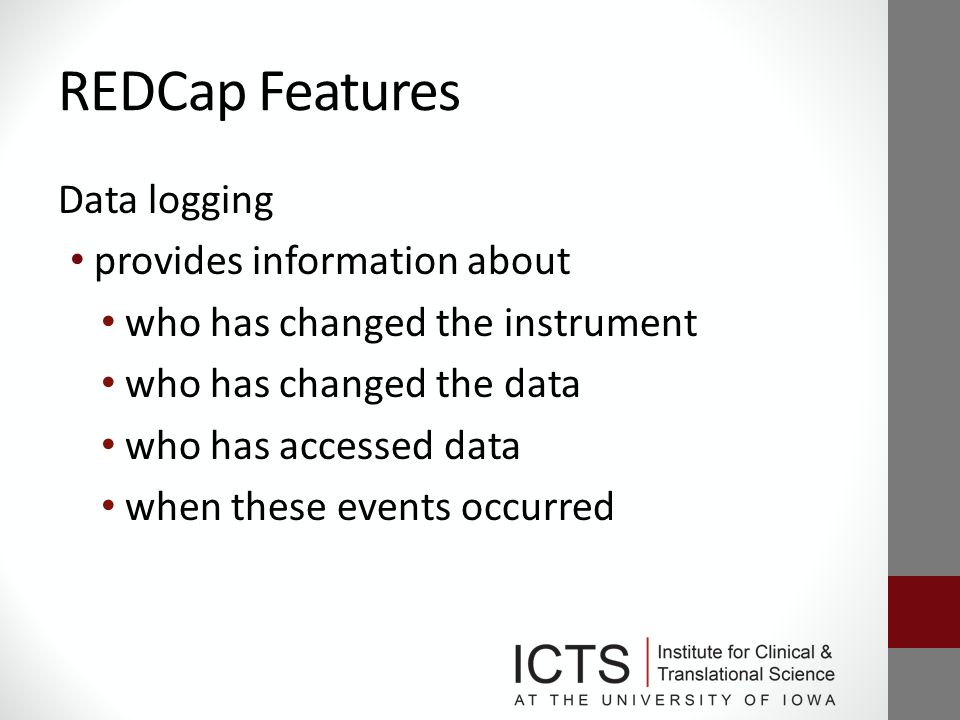 REDCap Features

Data logging

• provides information about
  • who has changed the instrument
  • who has changed the data
  • who has accessed data
  • when these events occurred

ICTS Institute for Clinical & Translational Science
AT THE UNIVERSITY OF IOWA